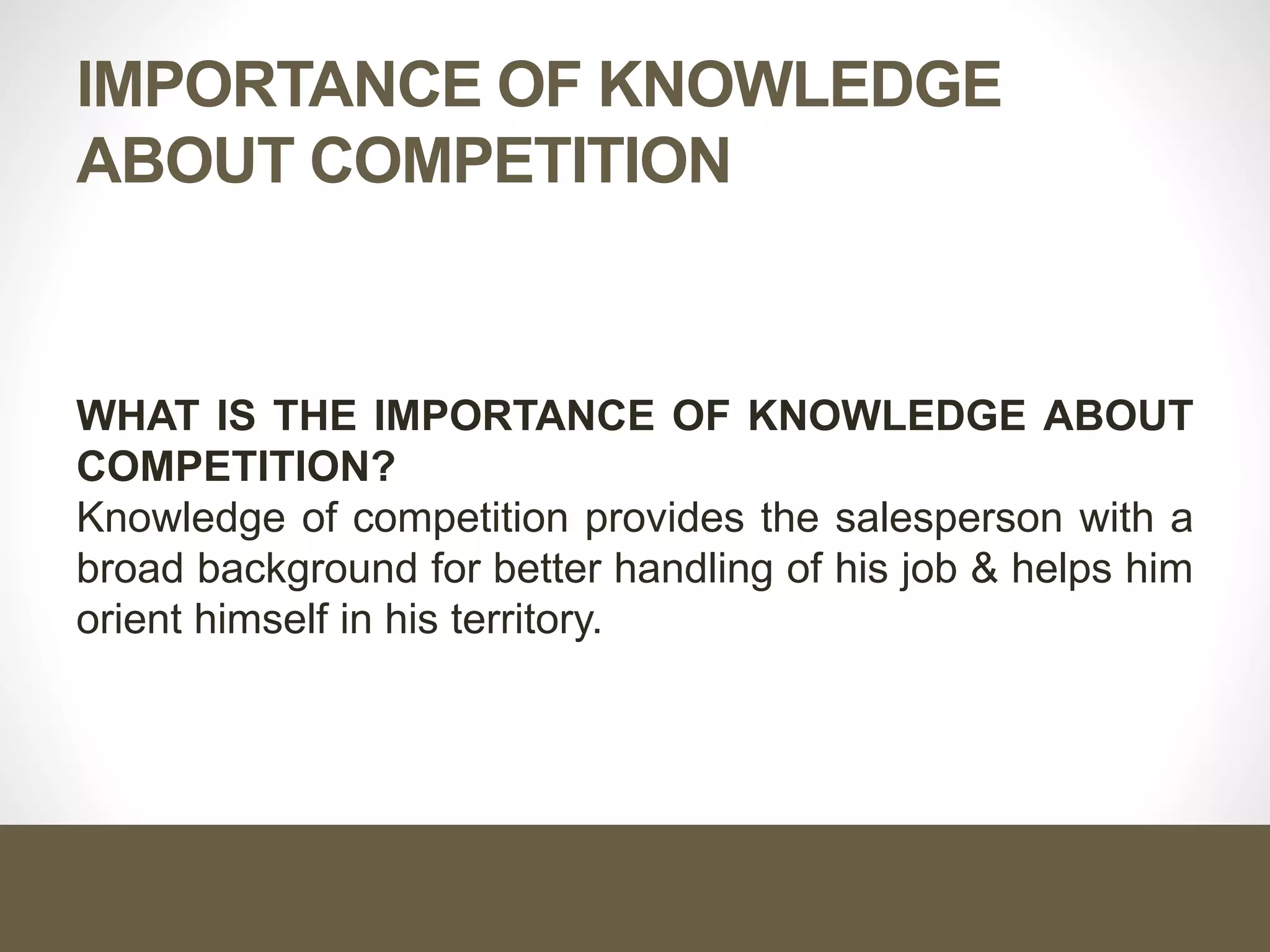 IMPORTANCE OF KNOWLEDGE ABOUT COMPETITION

WHAT IS THE IMPORTANCE OF KNOWLEDGE ABOUT COMPETITION?
Knowledge of competition provides the salesperson with a broad background for better handling of his job & helps him orient himself in his territory.